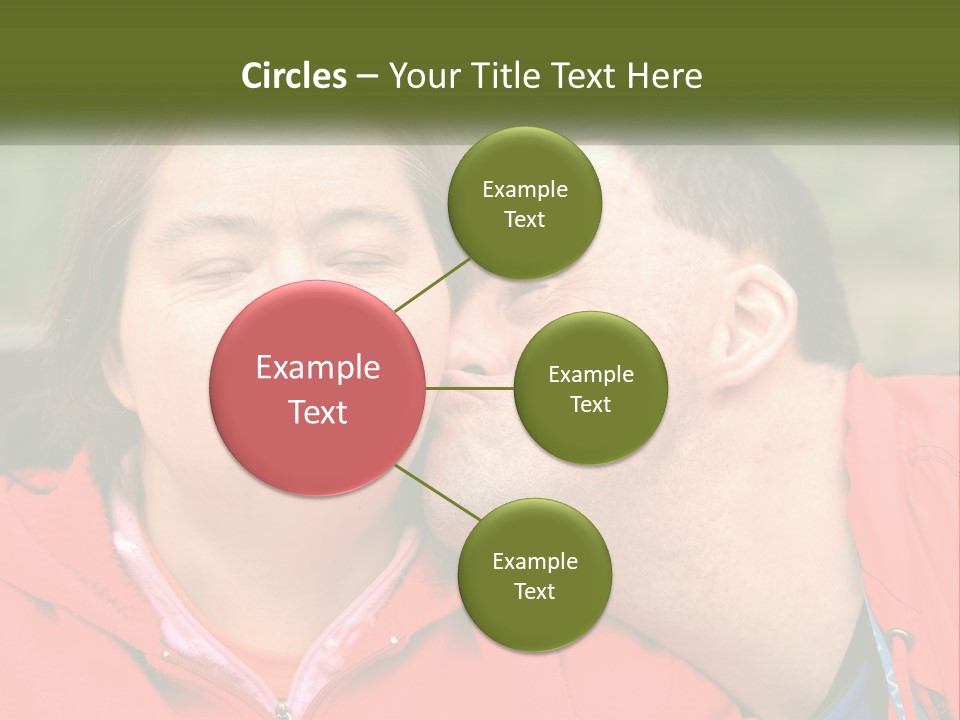 Circles – Your Title Text Here

Example Text

Example Text

Example Text

Example Text